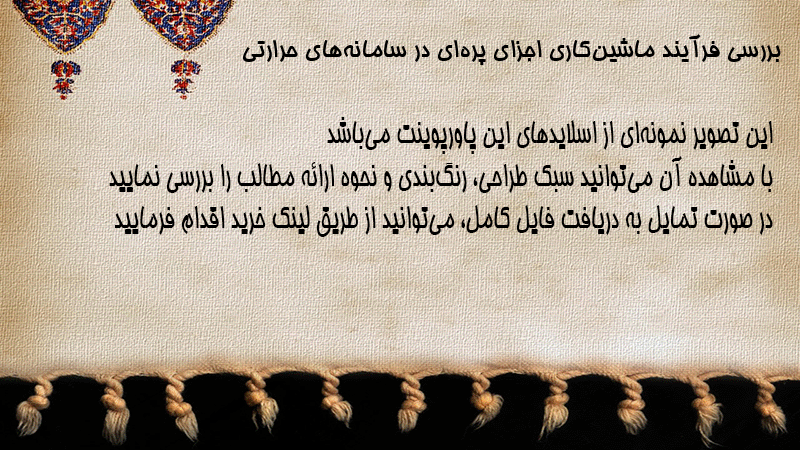 بررسی فرآیند ماشین‌کاری اجزای پره‌ای در سامانه‌های حرارتی

این تصویر نمونه‌ای از اسلایدهای این پاورپوینت می‌باشد
با مشاهده آن می‌توانید سبک طراحی، رنگ‌بندی و نحوه ارائه مطالب را بررسی نمایید
در صورت تمایل به دریافت فایل کامل، می‌توانید از طریق لینک خرید اقدام فرمایید